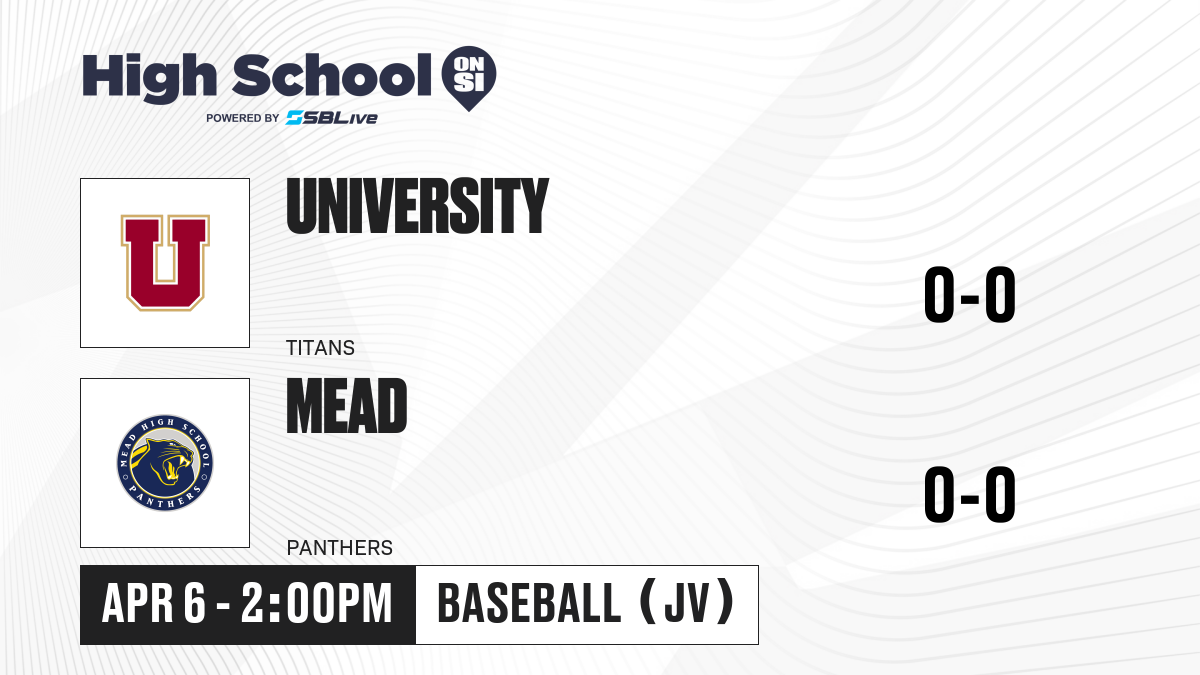 High School ON SI
POWERED BY SBLive

U

UNIVERSITY

TITANS

0-0

MEAD HIGH SCHOOL PANTHERS

MEAD

PANTHERS

0-0

APR 6 - 2:00PM

BASEBALL (JV)